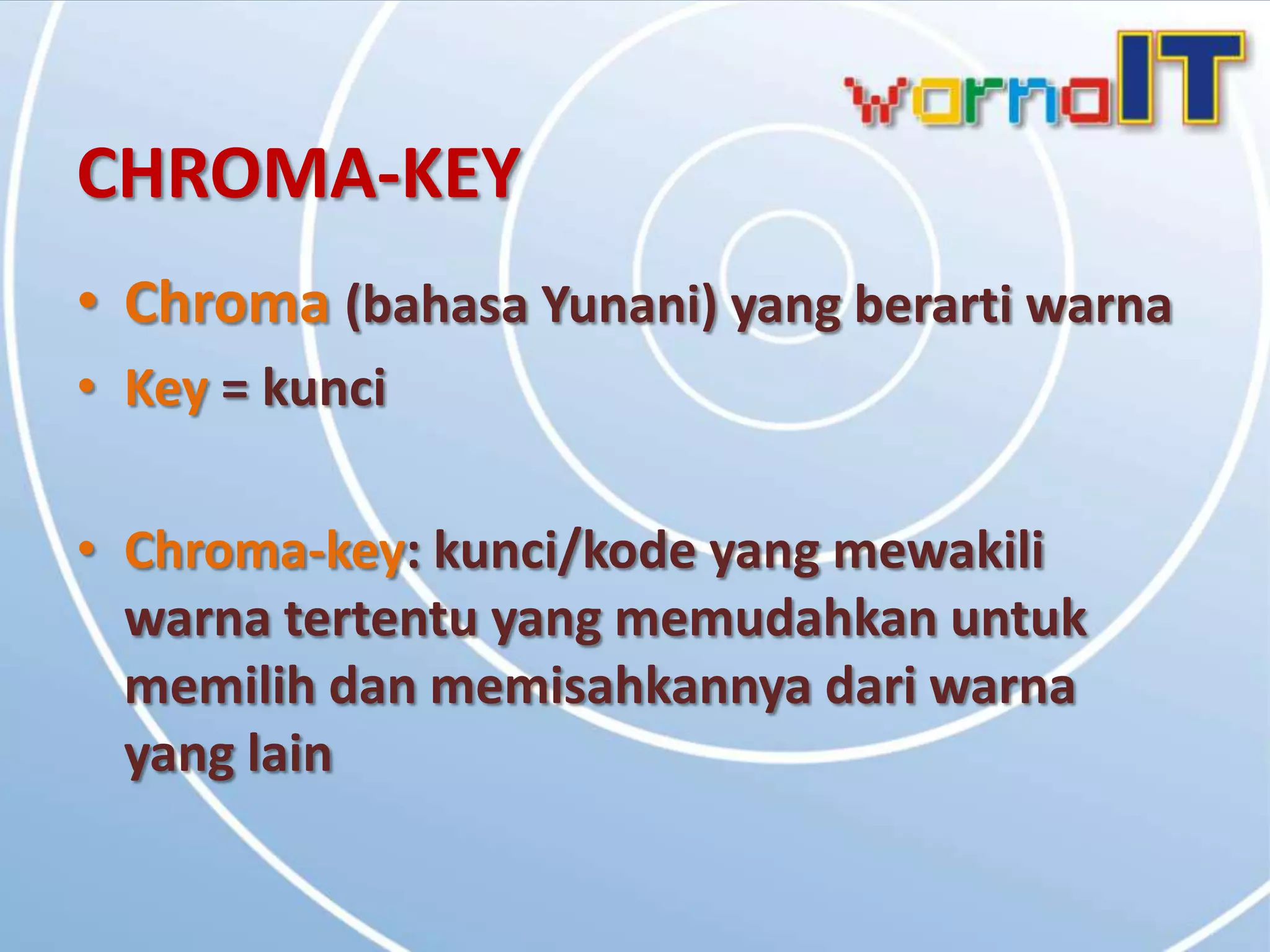 warnaIT

CHROMA-KEY

• Chroma (bahasa Yunani) yang berarti warna
• Key = kunci

• Chroma-key: kunci/kode yang mewakili warna tertentu yang memudahkan untuk memilih dan memisahkannya dari warna yang lain